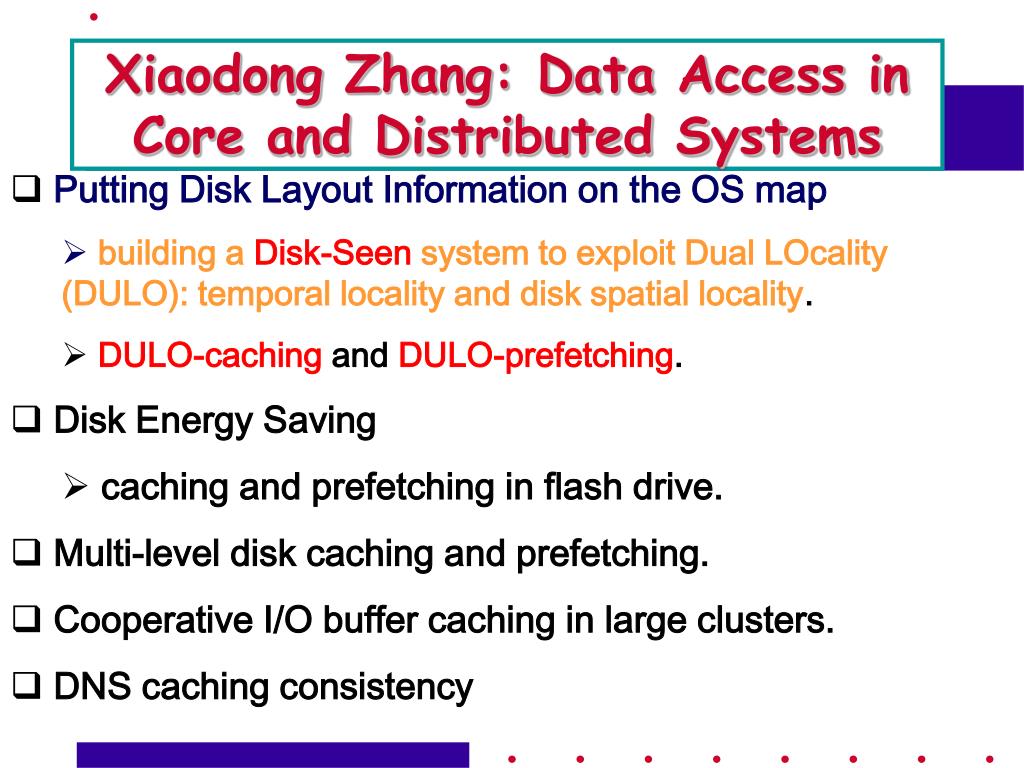 Xiaodong Zhang: Data Access in Core and Distributed Systems

❑ Putting Disk Layout Information on the OS map

➢ building a Disk-Seen system to exploit Dual LOcality (DULO): temporal locality and disk spatial locality.

➢ DULO-caching and DULO-prefetching.

❑ Disk Energy Saving

➢ caching and prefetching in flash drive.

❑ Multi-level disk caching and prefetching.

❑ Cooperative I/O buffer caching in large clusters.

❑ DNS caching consistency